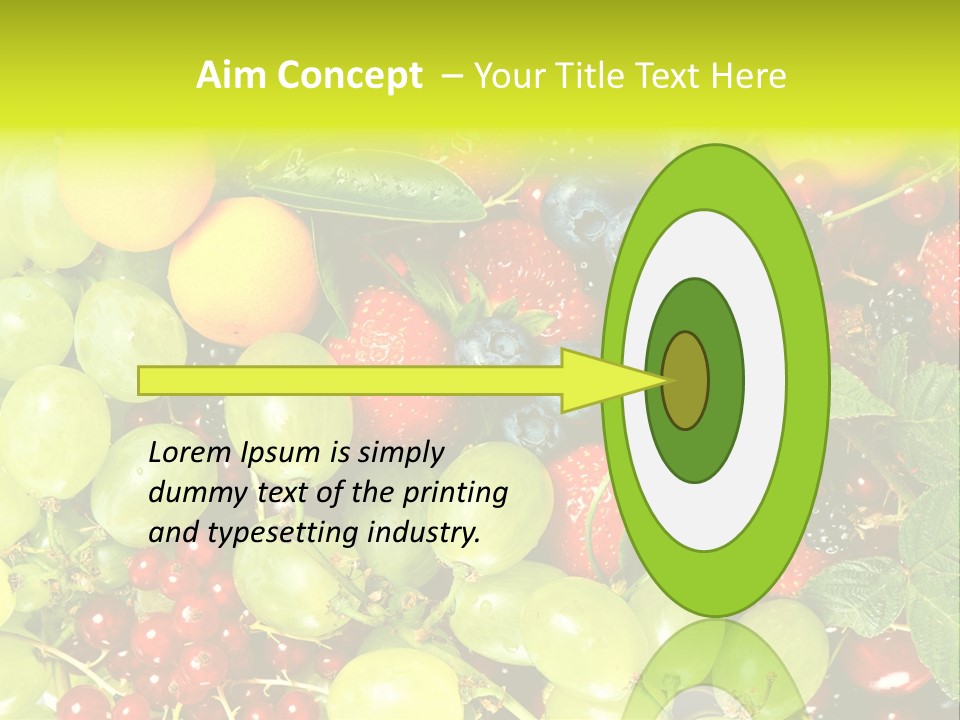 Aim Concept – Your Title Text Here

Lorem Ipsum is simply dummy text of the printing and typesetting industry.